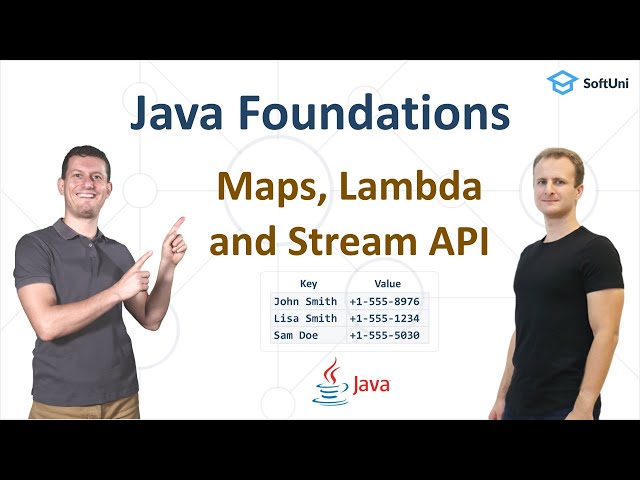 SoftUni

Java Foundations

Maps, Lambda and Stream API

| Key | Value |
|---|---|
| John Smith | +1-555-8976 |
| Lisa Smith | +1-555-1234 |
| Sam Doe | +1-555-5030 |

Java